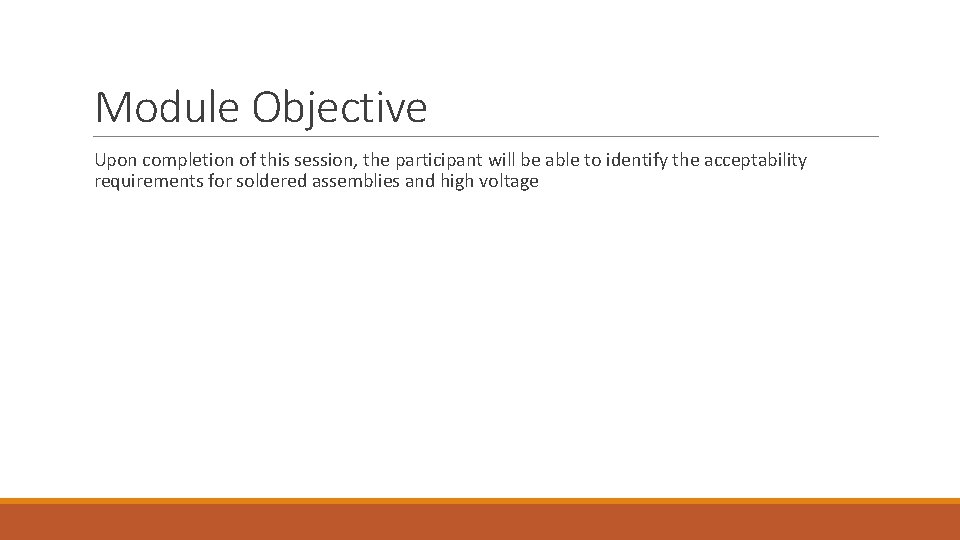 Module Objective

Upon completion of this session, the participant will be able to identify the acceptability requirements for soldered assemblies and high voltage